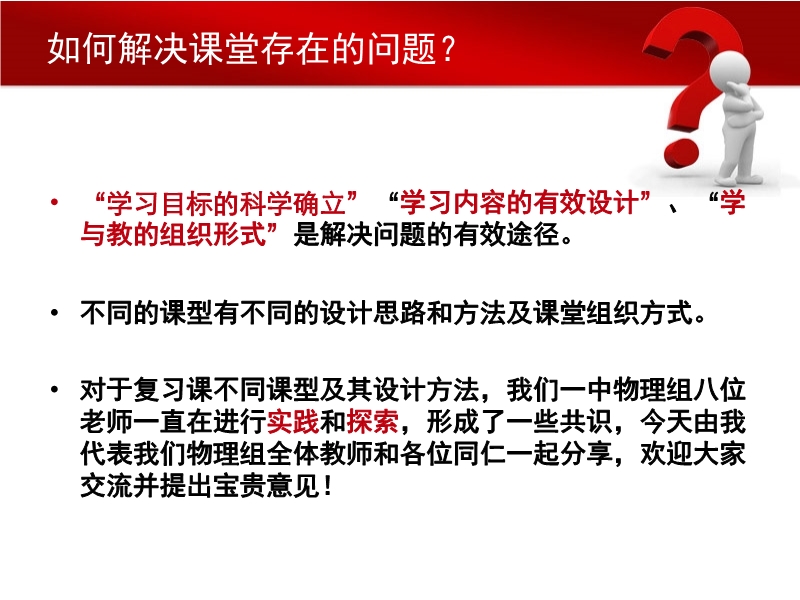 如何解决课堂存在的问题？

• “学习目标的科学确立”“学习内容的有效设计”、“学与教的组织形式”是解决问题的有效途径。

• 不同的课型有不同的设计思路和方法及课堂组织方式。

• 对于复习课不同课型及其设计方法，我们一中物理组八位老师一直在进行实践和探索，形成了一些共识，今天由我代表我们物理组全体教师和各位同仁一起分享，欢迎大家交流并提出宝贵意见！